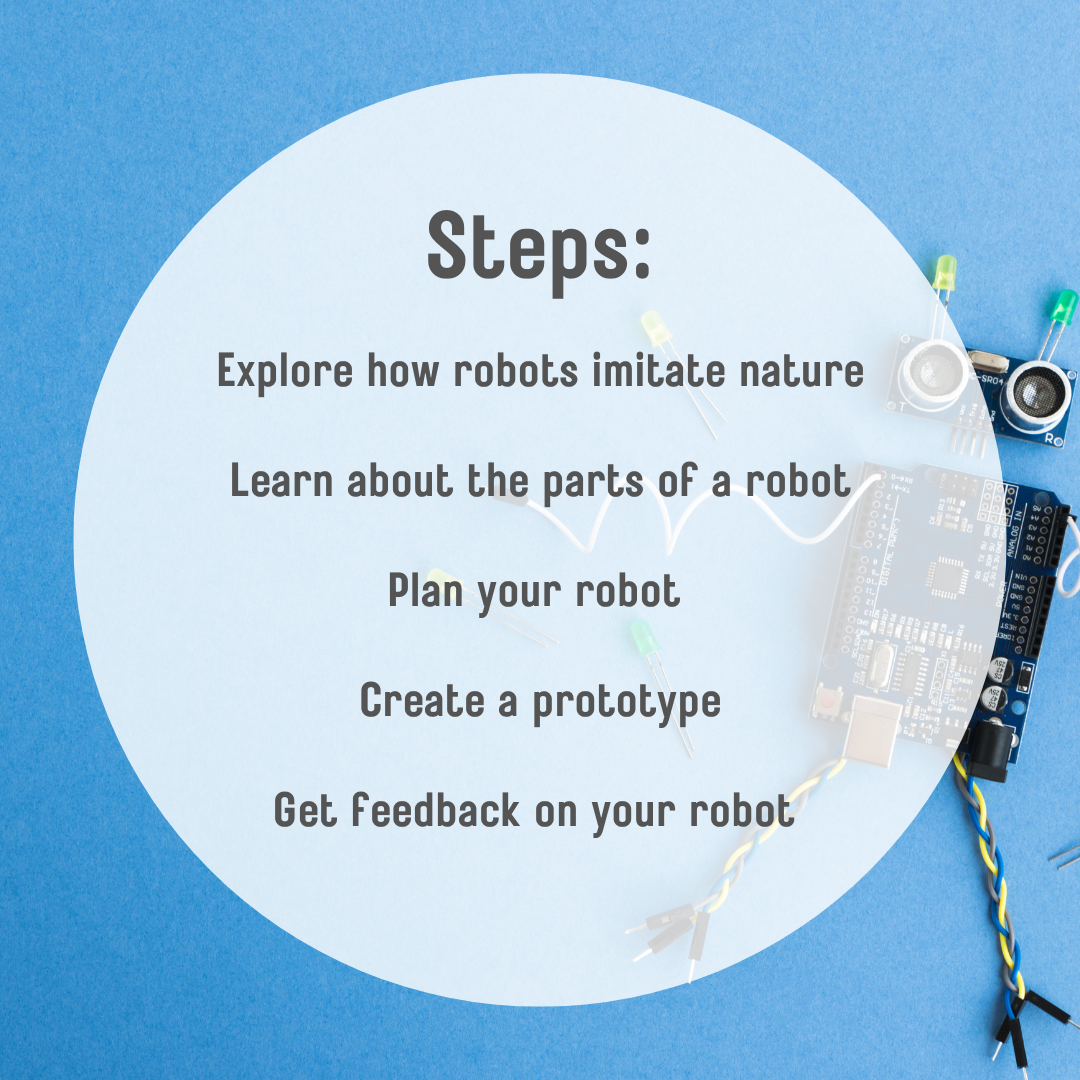 Steps:

Explore how robots imitate nature

Learn about the parts of a robot

Plan your robot

Create a prototype

Get feedback on your robot